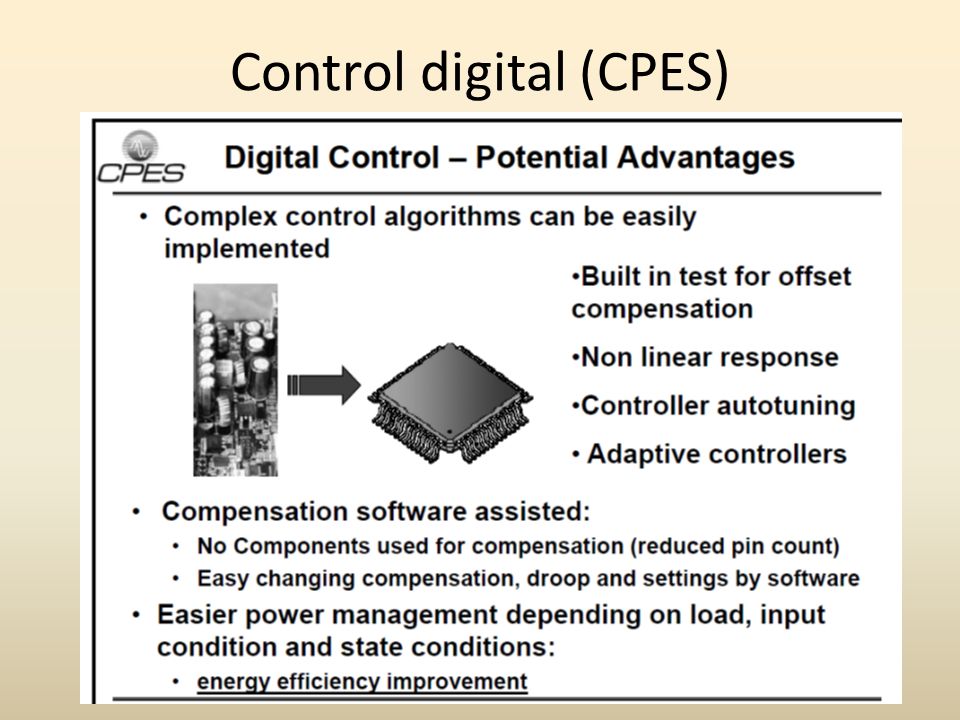 Control digital (CPES)

CPES

Digital Control – Potential Advantages

• Complex control algorithms can be easily implemented

•Built in test for offset compensation

•Non linear response

•Controller autotuning

• Adaptive controllers

• Compensation software assisted:
 • No Components used for compensation (reduced pin count)
 • Easy changing compensation, droop and settings by software

• Easier power management depending on load, input condition and state conditions:
 • energy efficiency improvement